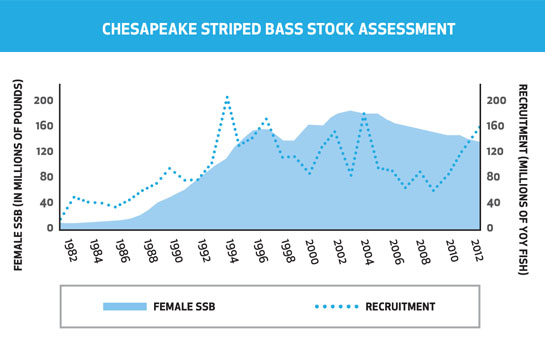 CHESAPEAKE STRIPED BASS STOCK ASSESSMENT

FEMALE SSB (IN MILLIONS OF POUNDS)

200
160
120
80
40
0

RECRUITMENT (MILLIONS OF YOY FISH)

200
160
120
80
40
0

1982 1984 1986 1988 1990 1992 1994 1996 1998 2000 2002 2004 2006 2008 2010 2012

FEMALE SSB

RECRUITMENT